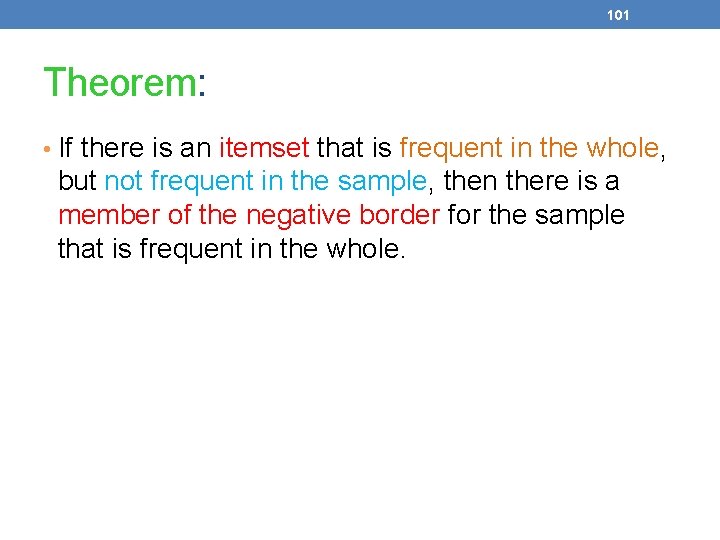 101

Theorem:

• If there is an itemset that is frequent in the whole, but not frequent in the sample, then there is a member of the negative border for the sample that is frequent in the whole.